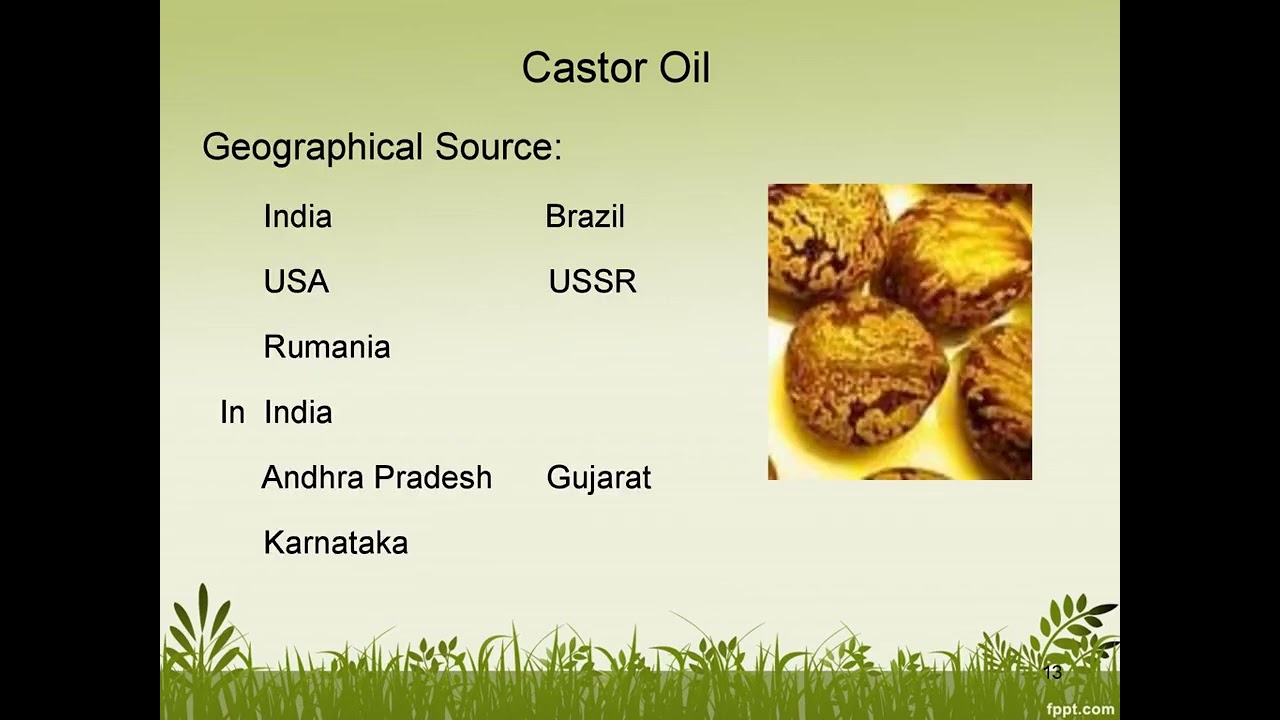 Castor Oil

Geographical Source:

India Brazil

USA USSR

Rumania

In India

Andhra Pradesh Gujarat

Karnataka

13

fppt.com